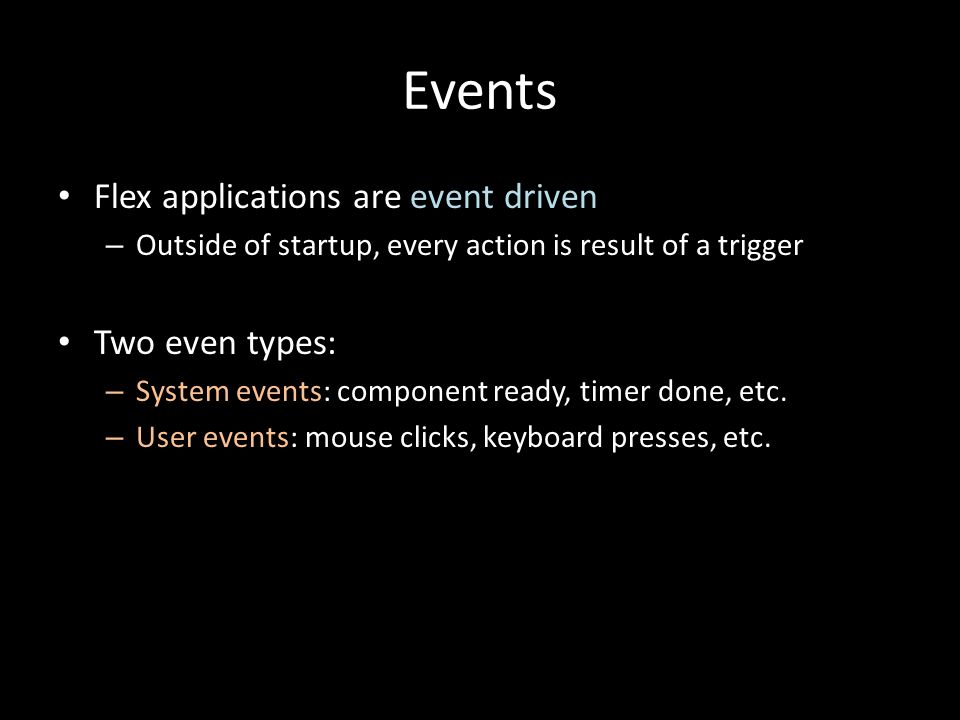 Events

• Flex applications are event driven
  – Outside of startup, every action is result of a trigger

• Two even types:
  – System events: component ready, timer done, etc.
  – User events: mouse clicks, keyboard presses, etc.